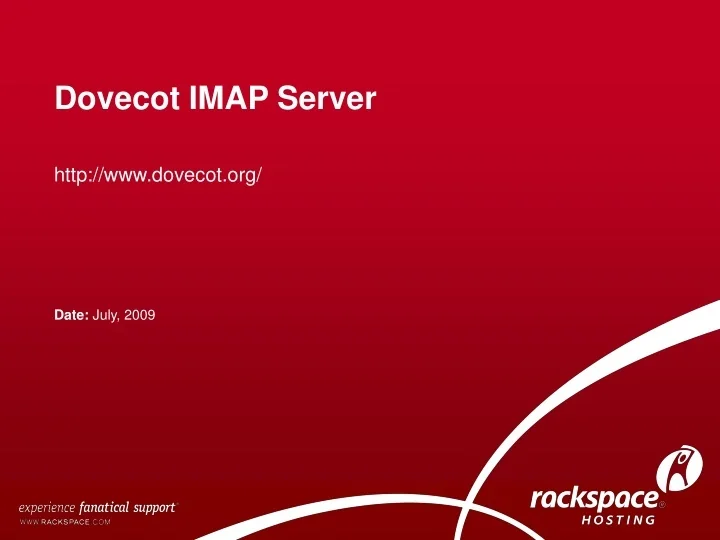 Dovecot IMAP Server

http://www.dovecot.org/

Date: July, 2009

experience fanatical support™
WWW.RACKSPACE.COM

rackspace®
HOSTING